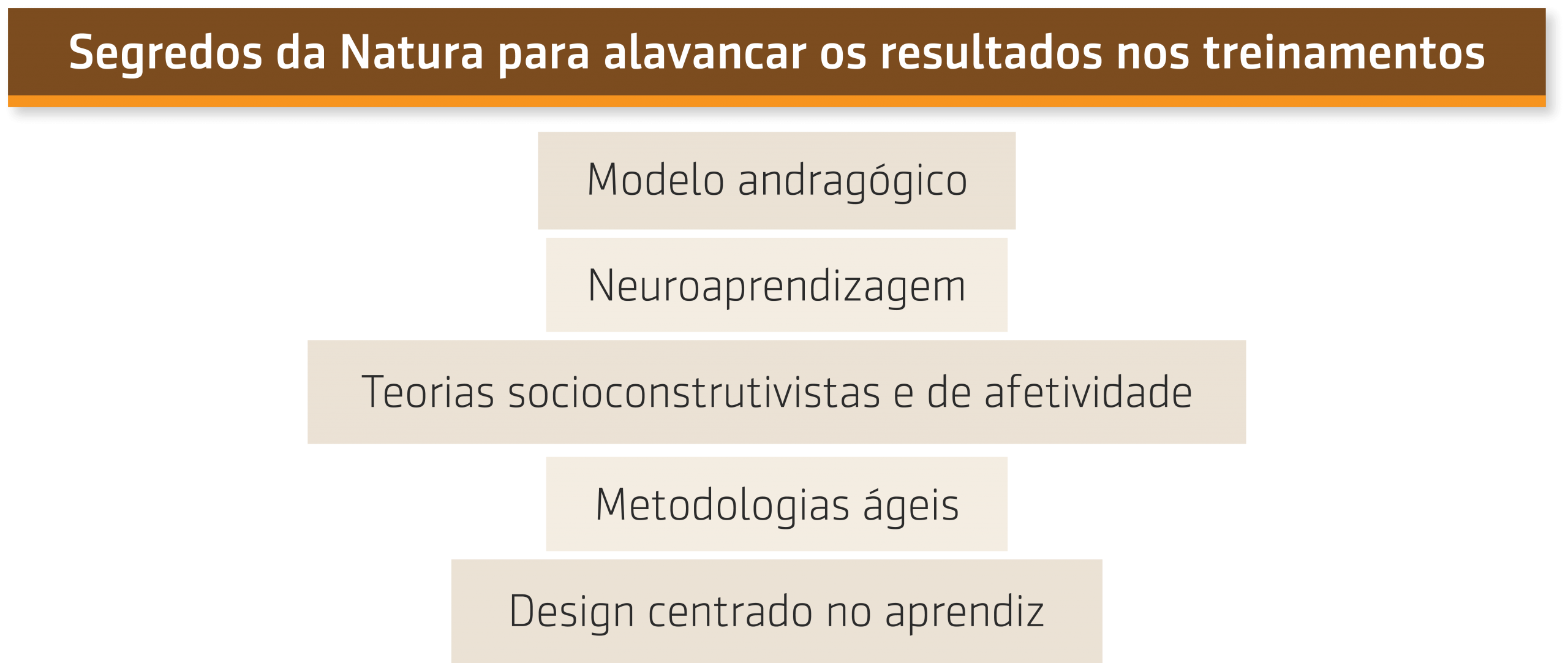 Segredos da Natura para alavancar os resultados nos treinamentos

Modelo andragógico

Neuroaprendizagem

Teorias socioconstrutivistas e de afetividade

Metodologias ágeis

Design centrado no aprendiz